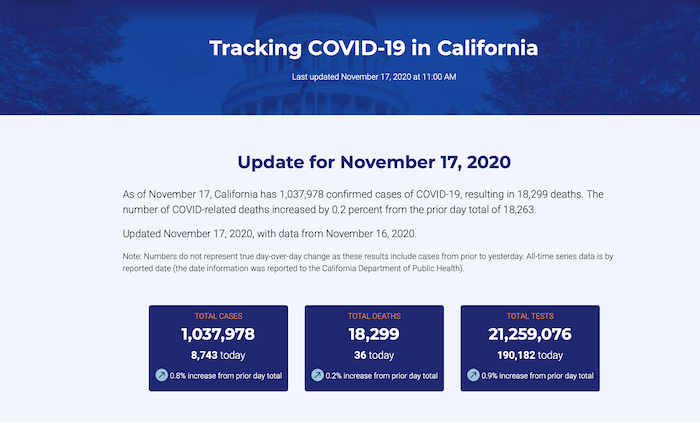 Tracking COVID-19 in California

Last updated November 17, 2020 at 11:00 AM

Update for November 17, 2020

As of November 17, California has 1,037,978 confirmed cases of COVID-19, resulting in 18,299 deaths. The number of COVID-related deaths increased by 0.2 percent from the prior day total of 18,263.

Updated November 17, 2020, with data from November 16, 2020.

Note: Numbers do not represent true day-over-day change as these results include cases from prior to yesterday. All-time series data is by reported date (the date information was reported to the California Department of Public Health).

TOTAL CASES
1,037,978
8,743 today
0.8% increase from prior day total

TOTAL DEATHS
18,299
36 today
0.2% increase from prior day total

TOTAL TESTS
21,259,076
190,182 today
0.9% increase from prior day total